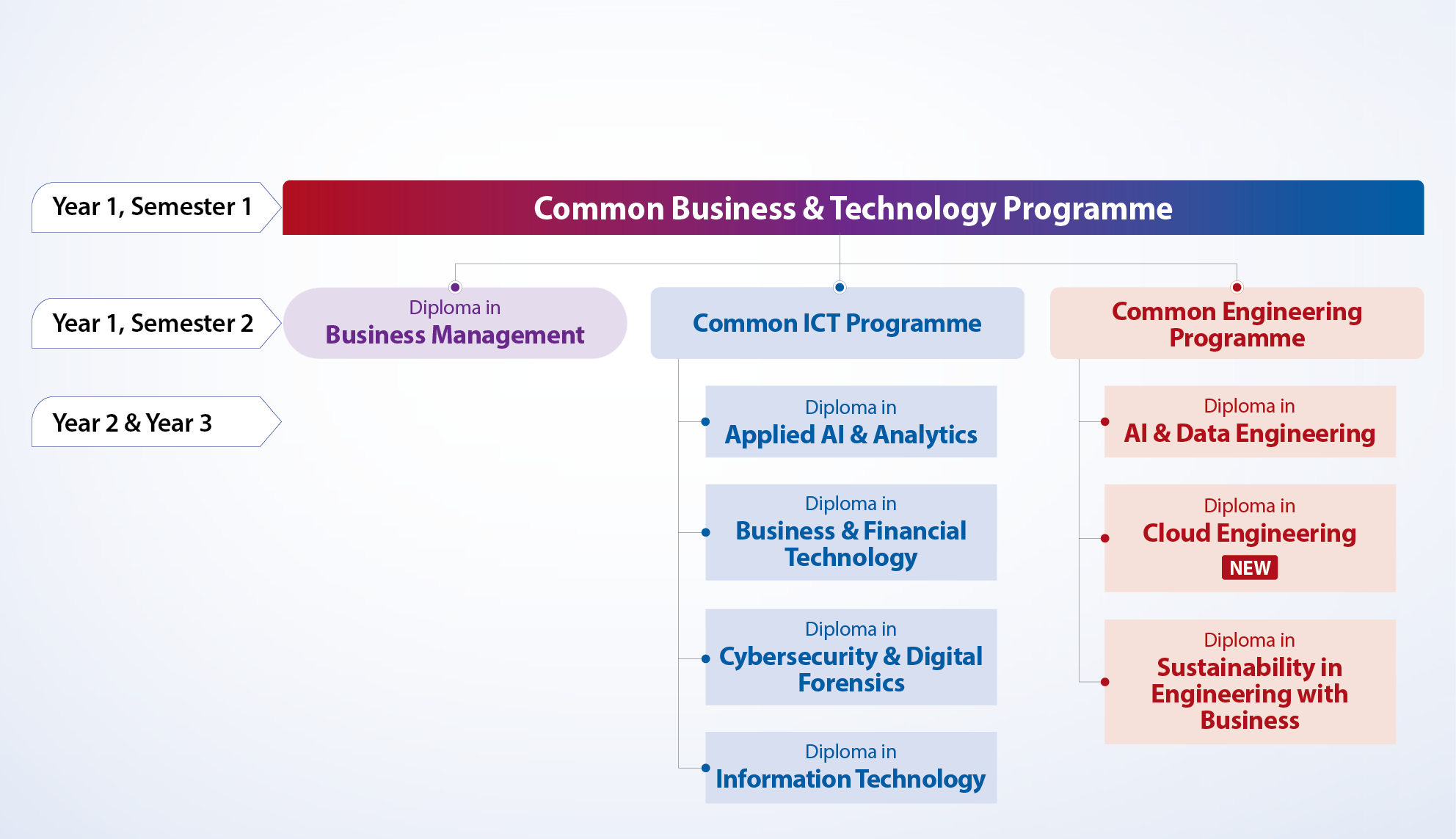 Year 1, Semester 1

Common Business & Technology Programme

Year 1, Semester 2

Diploma in
Business Management

Common ICT Programme

Common Engineering Programme

Year 2 & Year 3

Diploma in
Applied AI & Analytics

Diploma in
Business & Financial Technology

Diploma in
Cybersecurity & Digital Forensics

Diploma in
Information Technology

Diploma in
AI & Data Engineering

Diploma in
Cloud Engineering
NEW

Diploma in
Sustainability in Engineering with Business